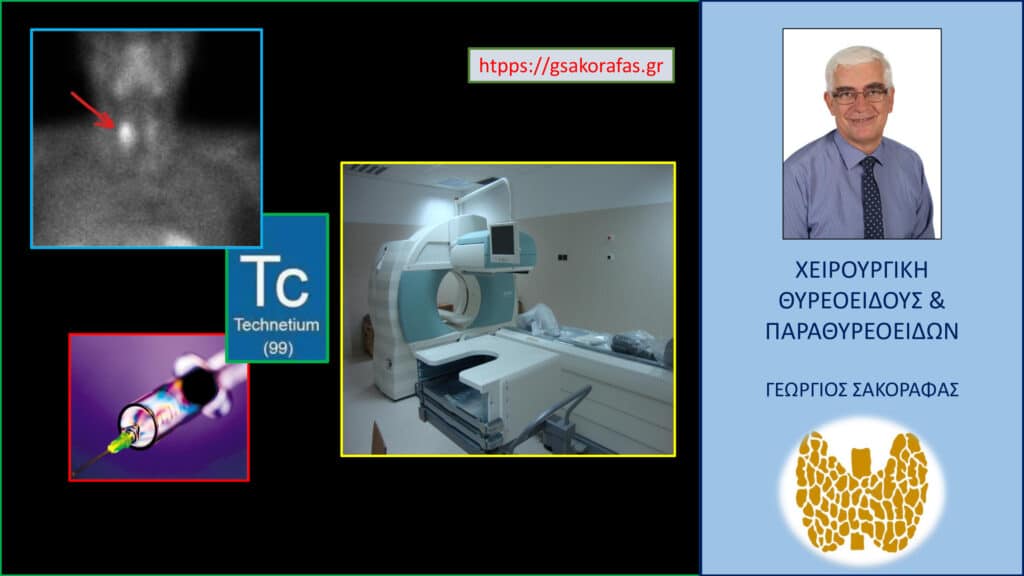 htpps://gsakorafas.gr

Tc
Technetium
(99)

ΧΕΙΡΟΥΡΓΙΚΗ ΘΥΡΕΟΕΙΔΟΥΣ & ΠΑΡΑΘΥΡΕΟΕΙΔΩΝ

ΓΕΩΡΓΙΟΣ ΣΑΚΟΡΑΦΑΣ